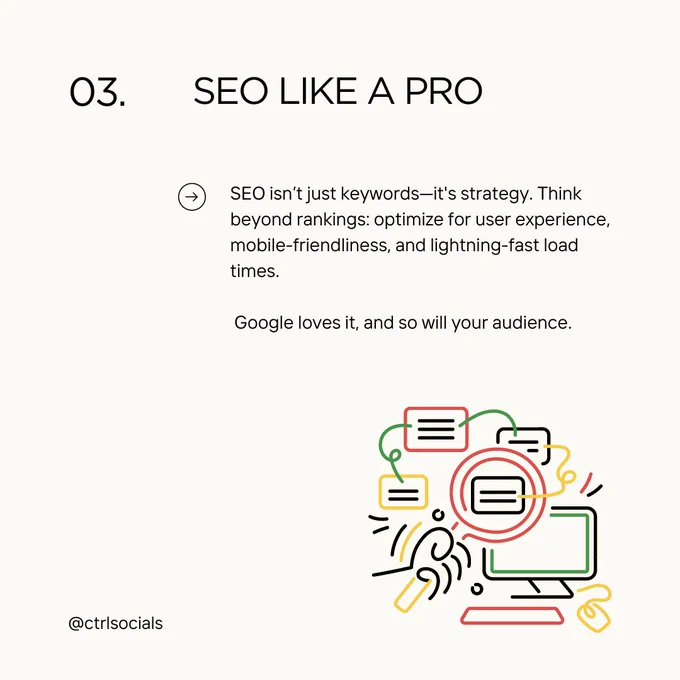 03. SEO LIKE A PRO

SEO isn’t just keywords—it's strategy. Think beyond rankings: optimize for user experience, mobile-friendliness, and lightning-fast load times.

Google loves it, and so will your audience.

@ctrlsocials